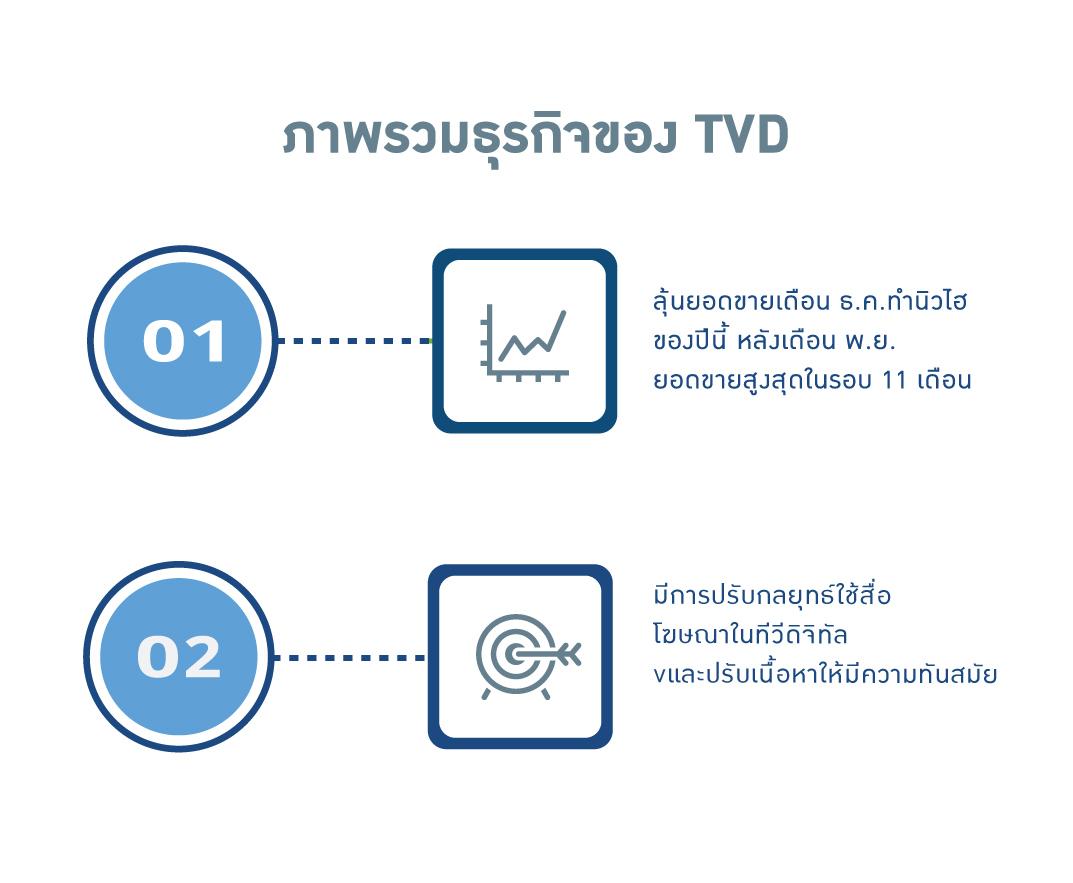 ภาพรวมธุรกิจของ TVD

01

ลุ้นยอดขายเดือน ธ.ค.ทำนิวไฮ ของปีนี้ หลังเดือน พ.ย. ยอดขายสูงสุดในรอบ 11 เดือน

02

มีการปรับกลยุทธ์ใช้สื่อ โฆษณาในทีวีดิจิทัล vและปรับเนื้อหาให้มีความทันสมัย